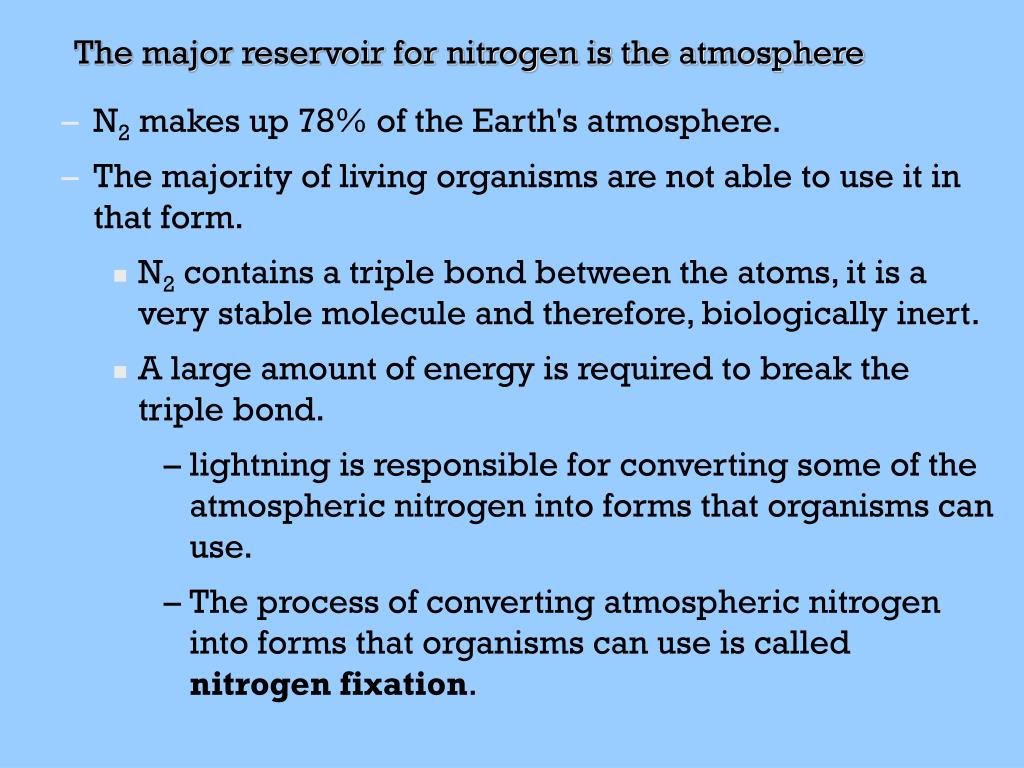 The major reservoir for nitrogen is the atmosphere

– $N_2$ makes up 78% of the Earth's atmosphere.

– The majority of living organisms are not able to use it in that form.

▪ $N_2$ contains a triple bond between the atoms, it is a very stable molecule and therefore, biologically inert.

▪ A large amount of energy is required to break the triple bond.

– lightning is responsible for converting some of the atmospheric nitrogen into forms that organisms can use.

– The process of converting atmospheric nitrogen into forms that organisms can use is called **nitrogen fixation**.